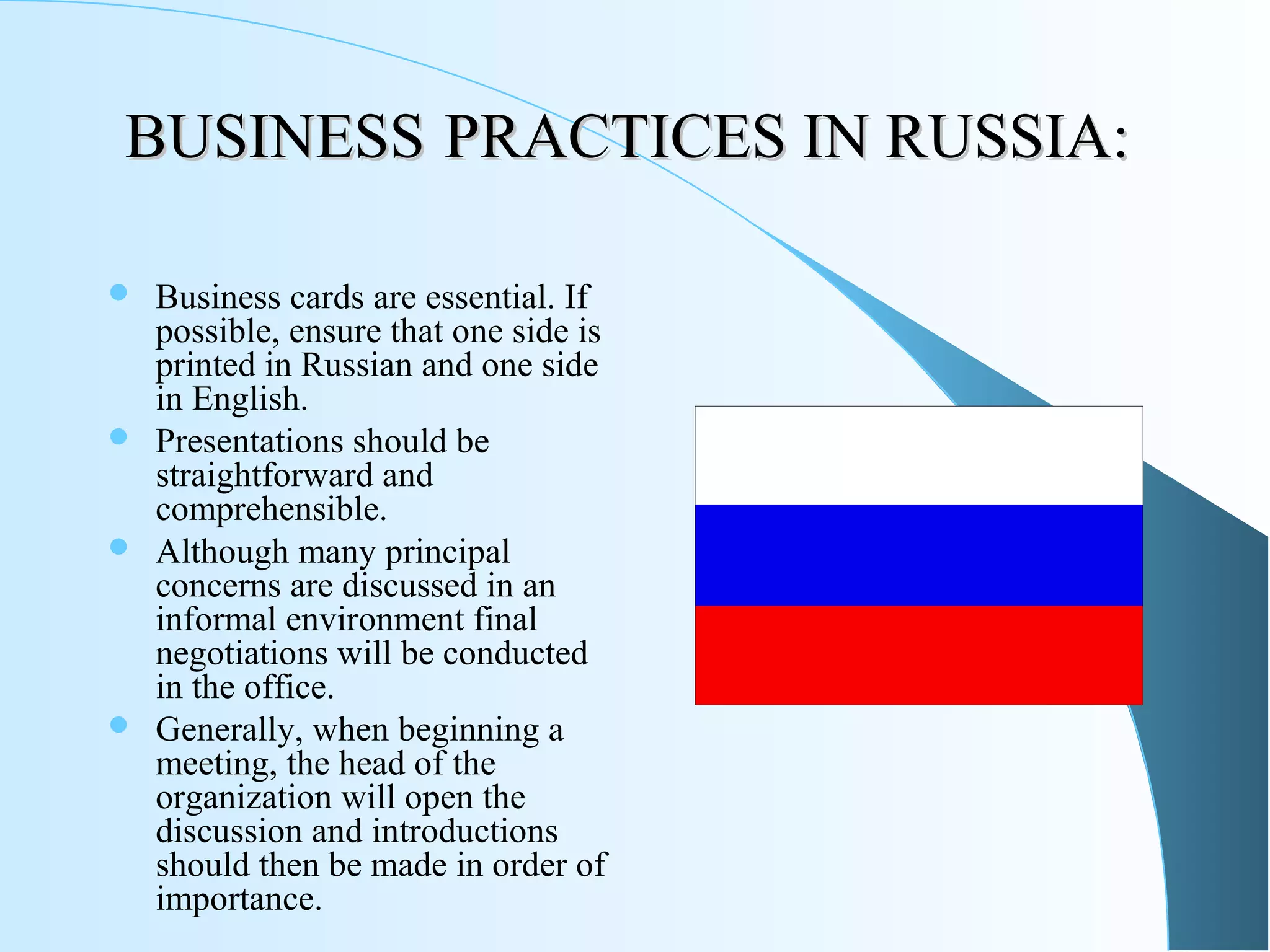 BUSINESS PRACTICES IN RUSSIA:

- Business cards are essential. If possible, ensure that one side is printed in Russian and one side in English.
- Presentations should be straightforward and comprehensible.
- Although many principal concerns are discussed in an informal environment final negotiations will be conducted in the office.
- Generally, when beginning a meeting, the head of the organization will open the discussion and introductions should then be made in order of importance.